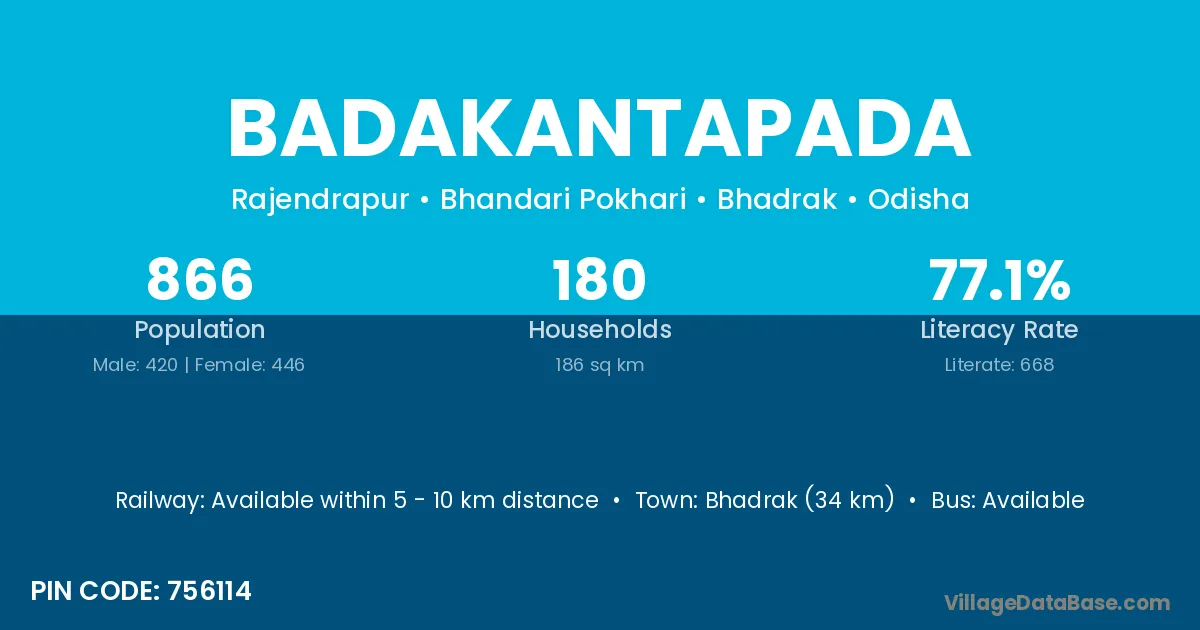 BADAKANTAPADA

Rajendrapur • Bhandari Pokhari • Bhadrak • Odisha

866
Population
Male: 420 | Female: 446

180
Households
186 sq km

77.1%
Literacy Rate
Literate: 668

Railway: Available within 5 - 10 km distance • Town: Bhadrak (34 km) • Bus: Available

PIN CODE: 756114

VillageDataBase.com